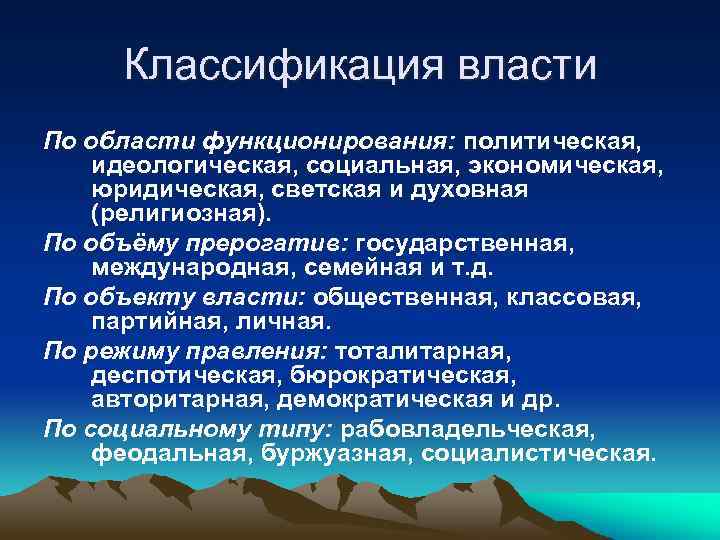 Классификация власти

По области функционирования: политическая, идеологическая, социальная, экономическая, юридическая, светская и духовная (религиозная).

По объёму прерогатив: государственная, международная, семейная и т.д.

По объекту власти: общественная, классовая, партийная, личная.

По режиму правления: тоталитарная, деспотическая, бюрократическая, авторитарная, демократическая и др.

По социальному типу: рабовладельческая, феодальная, буржуазная, социалистическая.